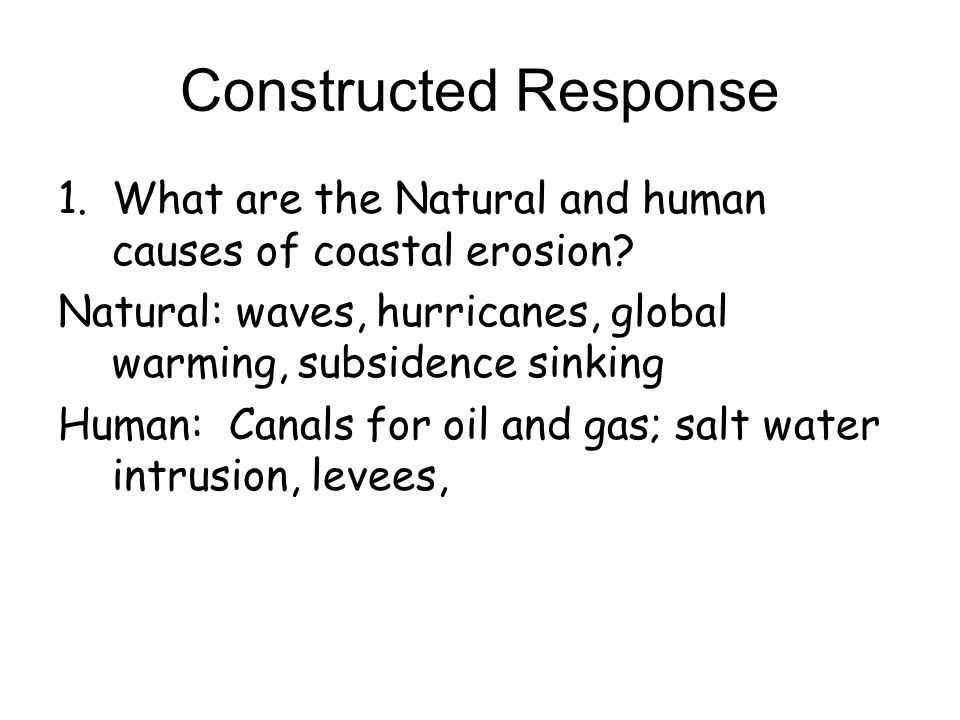 Constructed Response

1. What are the Natural and human causes of coastal erosion?

Natural: waves, hurricanes, global warming, subsidence sinking

Human: Canals for oil and gas; salt water intrusion, levees,